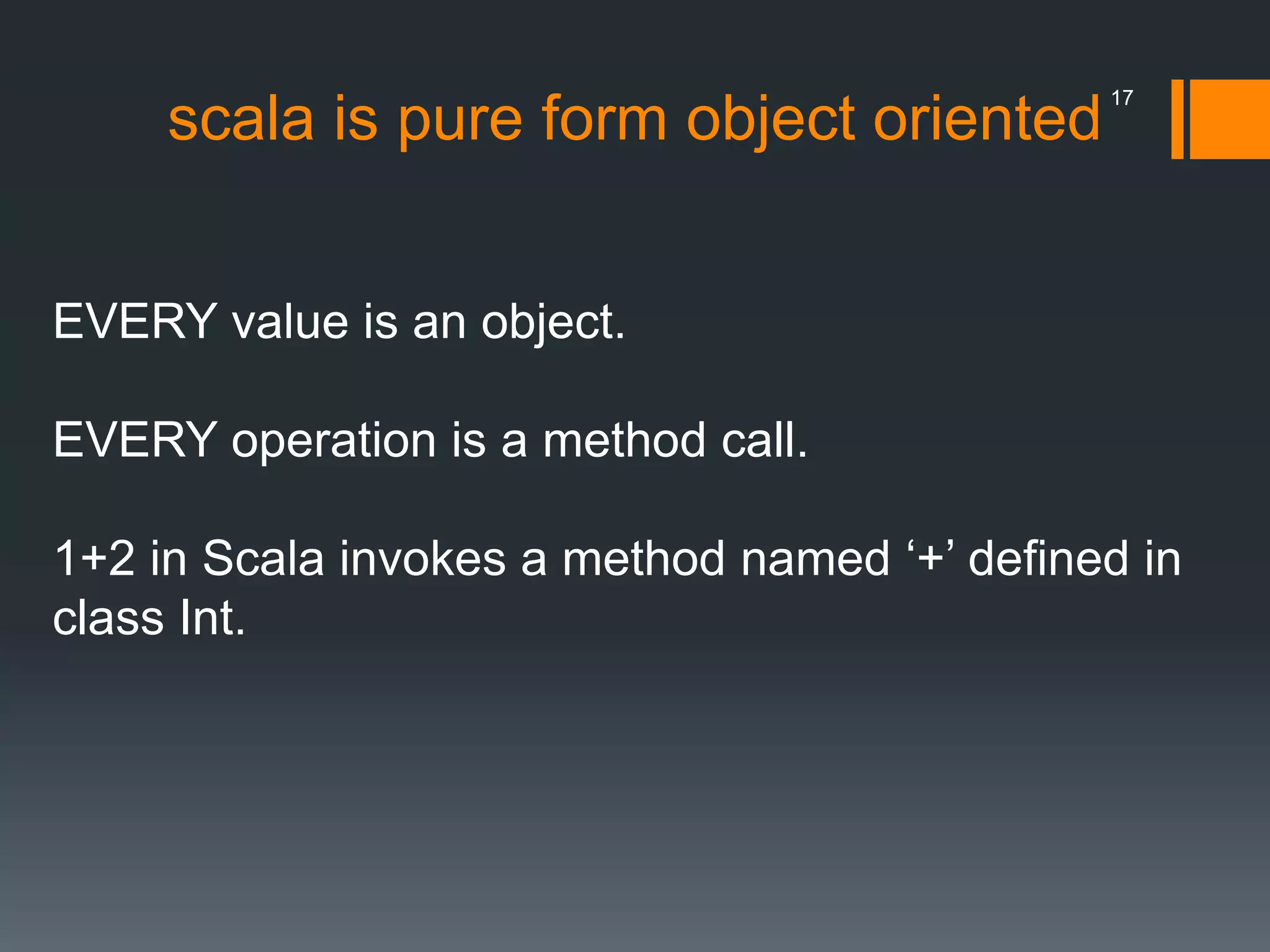 scala is pure form object oriented

17

EVERY value is an object.

EVERY operation is a method call.

1+2 in Scala invokes a method named ‘+’ defined in class Int.